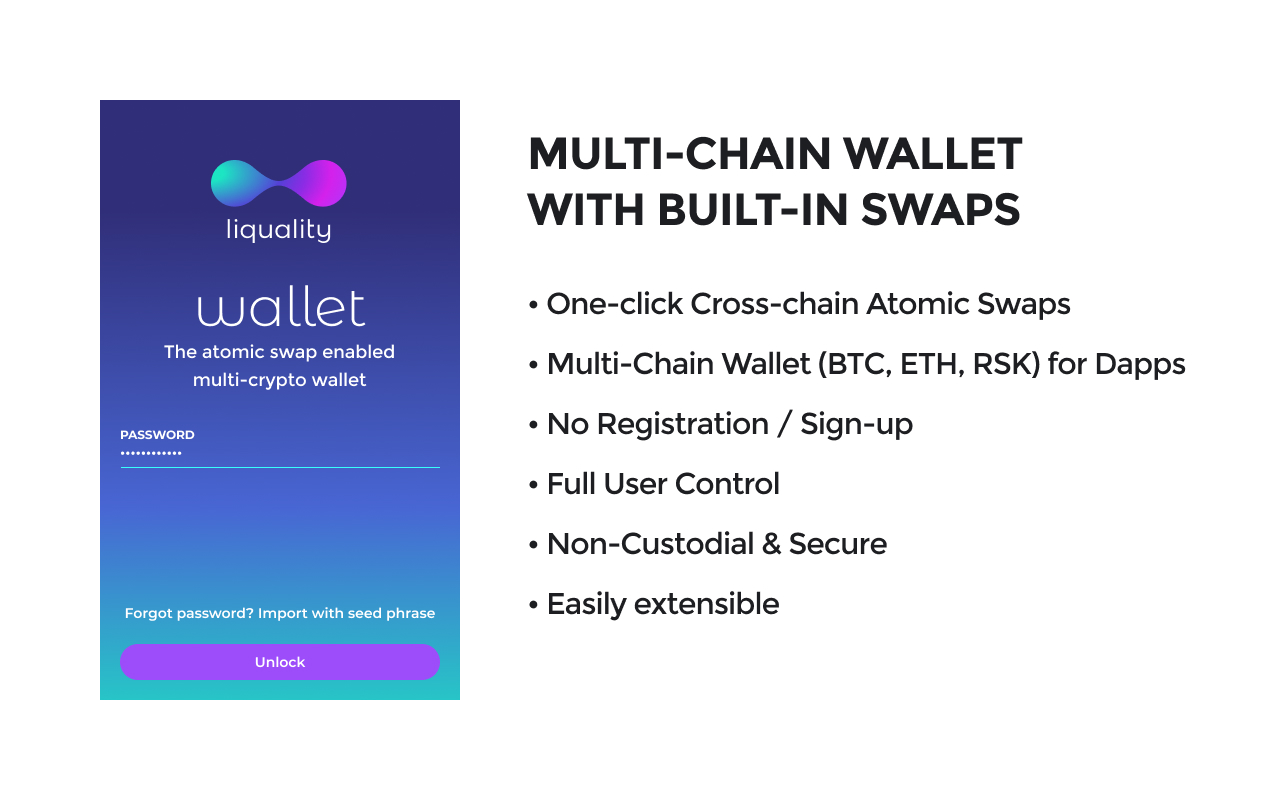 liquality

wallet

The atomic swap enabled multi-crypto wallet

PASSWORD
••••••••••••

Forgot password? Import with seed phrase

Unlock

MULTI-CHAIN WALLET WITH BUILT-IN SWAPS

• One-click Cross-chain Atomic Swaps

• Multi-Chain Wallet (BTC, ETH, RSK) for Dapps

• No Registration / Sign-up

• Full User Control

• Non-Custodial & Secure

• Easily extensible